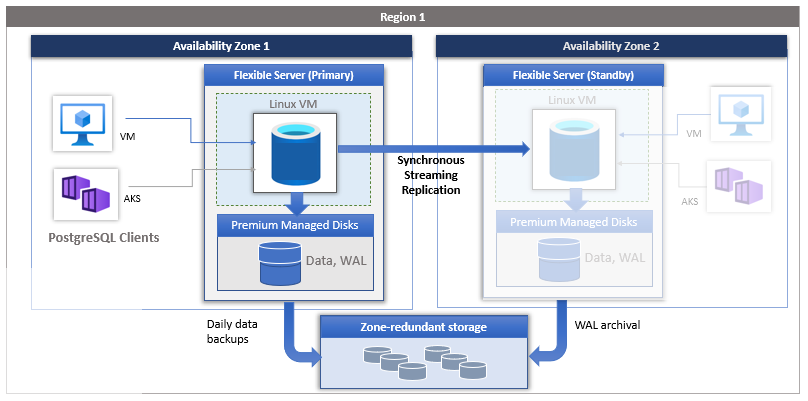 Region 1

Availability Zone 1

Flexible Server (Primary)

Linux VM

VM

AKS

PostgreSQL Clients

Premium Managed Disks

Data, WAL

Synchronous Streaming Replication

Availability Zone 2

Flexible Server (Standby)

Linux VM

VM

AKS

Premium Managed Disks

Data, WAL

Daily data backups

Zone-redundant storage

WAL archival